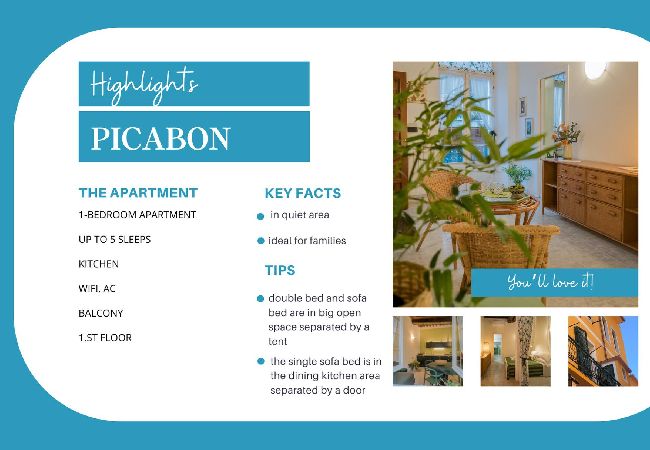 Highlights

PICABON

THE APARTMENT

1-BEDROOM APARTMENT

UP TO 5 SLEEPS

KITCHEN

WIFI, AC

BALCONY

1.ST FLOOR

KEY FACTS

in quiet area

ideal for families

TIPS

double bed and sofa bed are in big open space separated by a tent

the single sofa bed is in the dining kitchen area separated by a door

You'll love it!